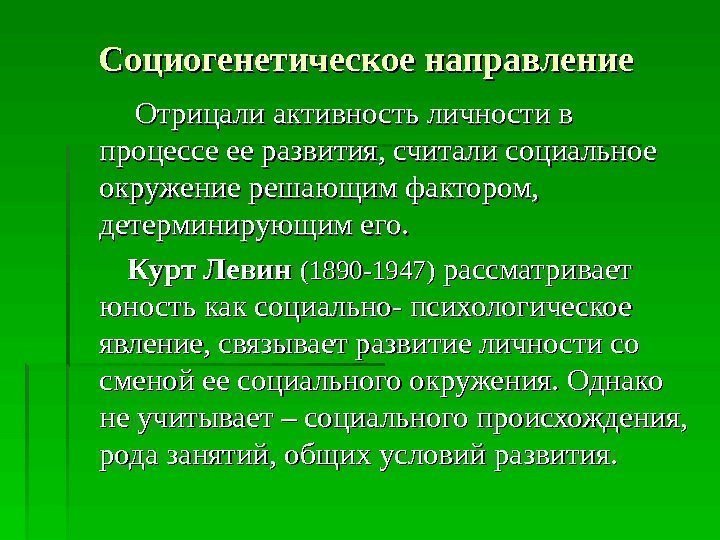 Социогенетическое направление

Отрицали активность личности в процессе ее развития, считали социальное окружение решающим фактором, детерминирующим его.

Курт Левин (1890-1947) рассматривает юность как социально- психологическое явление, связывает развитие личности со сменой ее социального окружения. Однако не учитывает – социального происхождения, рода занятий, общих условий развития.